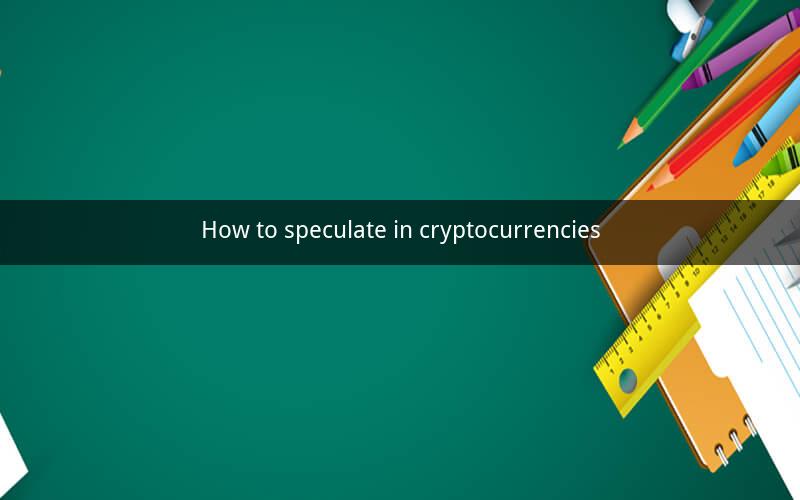 How to speculate in cryptocurrencies